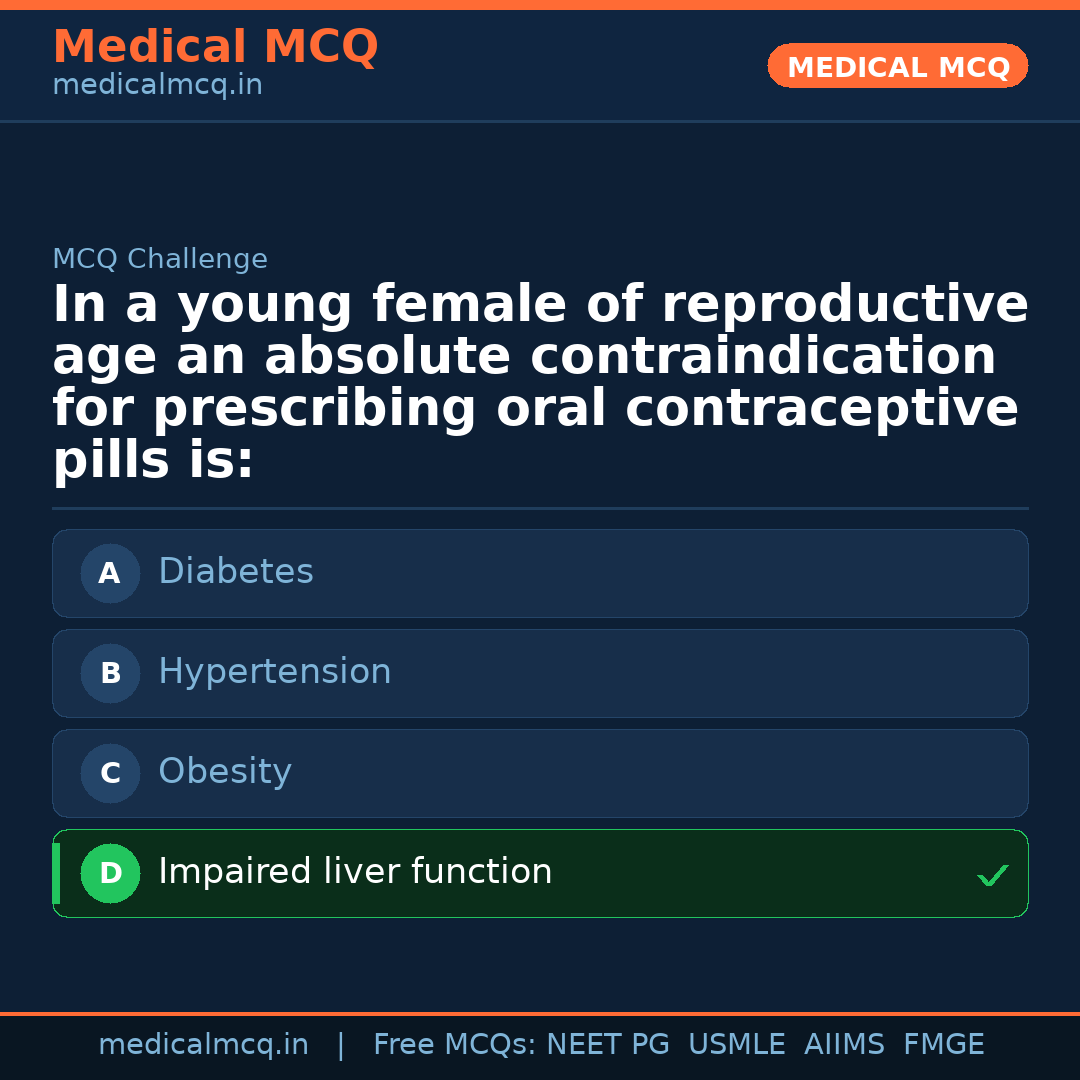 Medical MCQ
medicalmcq.in

MEDICAL MCQ

MCQ Challenge

In a young female of reproductive age an absolute contraindication for prescribing oral contraceptive pills is:

A Diabetes

B Hypertension

C Obesity

D Impaired liver function ✓

medicalmcq.in | Free MCQs: NEET PG USMLE AIIMS FMGE